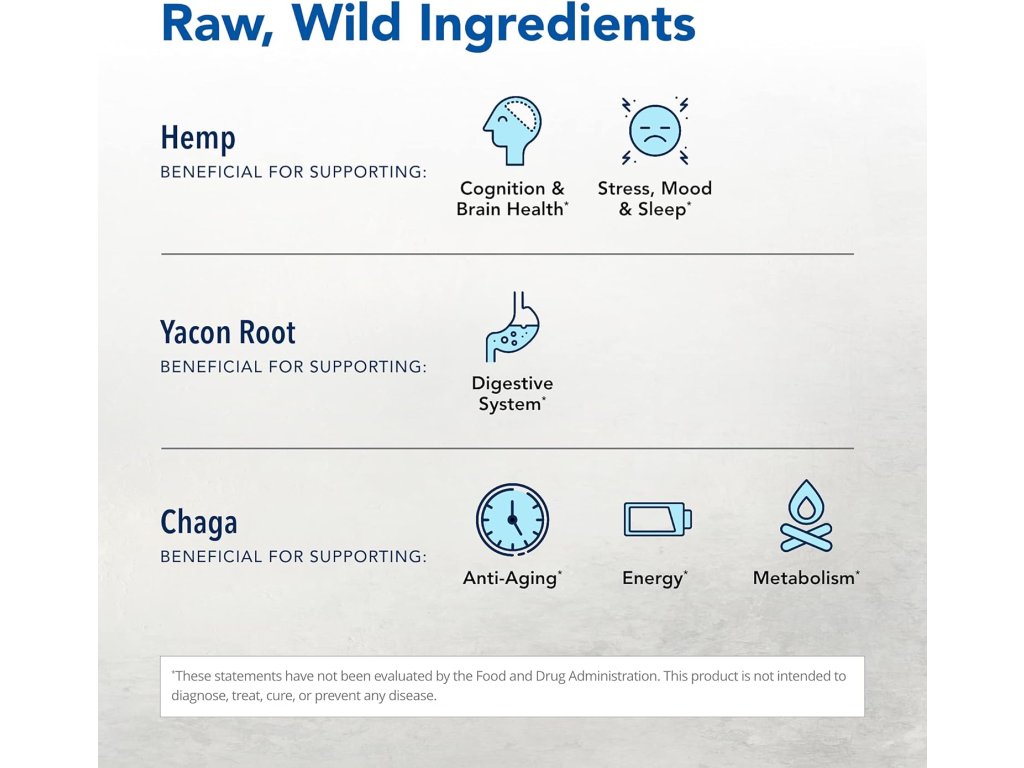 Raw, Wild Ingredients

Hemp
BENEFICIAL FOR SUPPORTING:

Cognition & Brain Health*

Stress, Mood & Sleep*

Yacon Root
BENEFICIAL FOR SUPPORTING:

Digestive System*

Chaga
BENEFICIAL FOR SUPPORTING:

Anti-Aging*

Energy*

Metabolism*

*These statements have not been evaluated by the Food and Drug Administration. This product is not intended to diagnose, treat, cure, or prevent any disease.